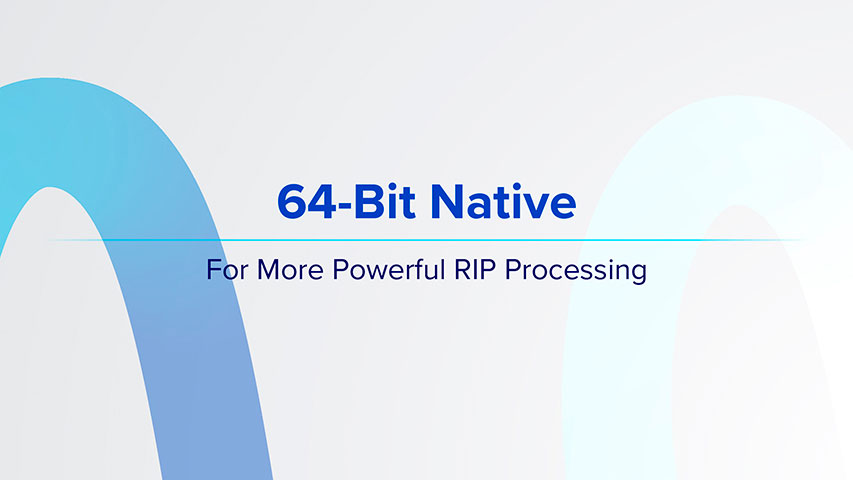 64-Bit Native

For More Powerful RIP Processing